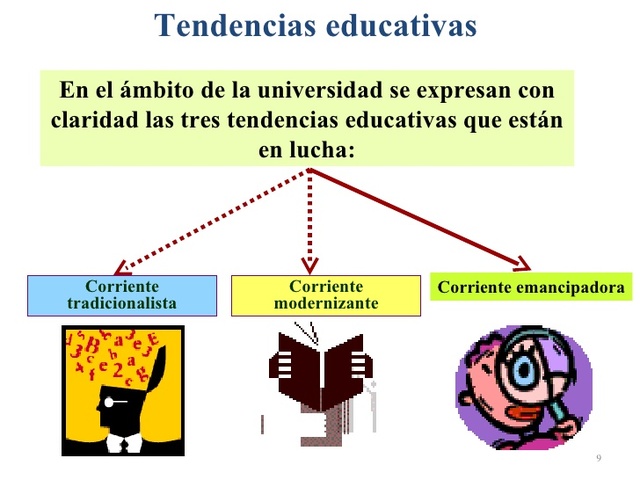 Tendencias educativas

En el ámbito de la universidad se expresan con claridad las tres tendencias educativas que están en lucha:

Corriente tradicionalista

Corriente modernizante

Corriente emancipadora

9